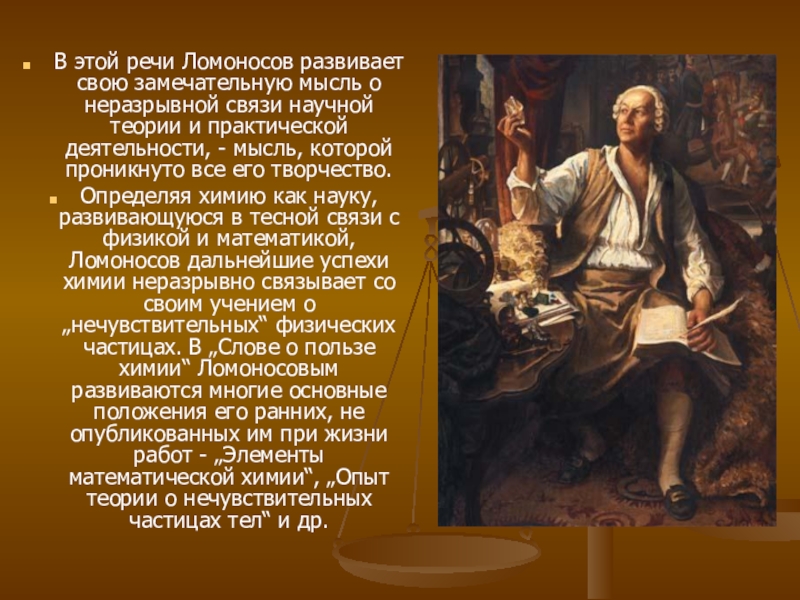 В этой речи Ломоносов развивает свою замечательную мысль о неразрывной связи научной теории и практической деятельности, - мысль, которой проникнуто все его творчество.

Определяя химию как науку, развивающуюся в тесной связи с физикой и математикой, Ломоносов дальнейшие успехи химии неразрывно связывает со своим учением о „нечувствительных“ физических частицах. В „Слове о пользе химии“ Ломоносовым развиваются многие основные положения его ранних, не опубликованных им при жизни работ - „Элементы математической химии“, „Опыт теории о нечувствительных частицах тел“ и др.